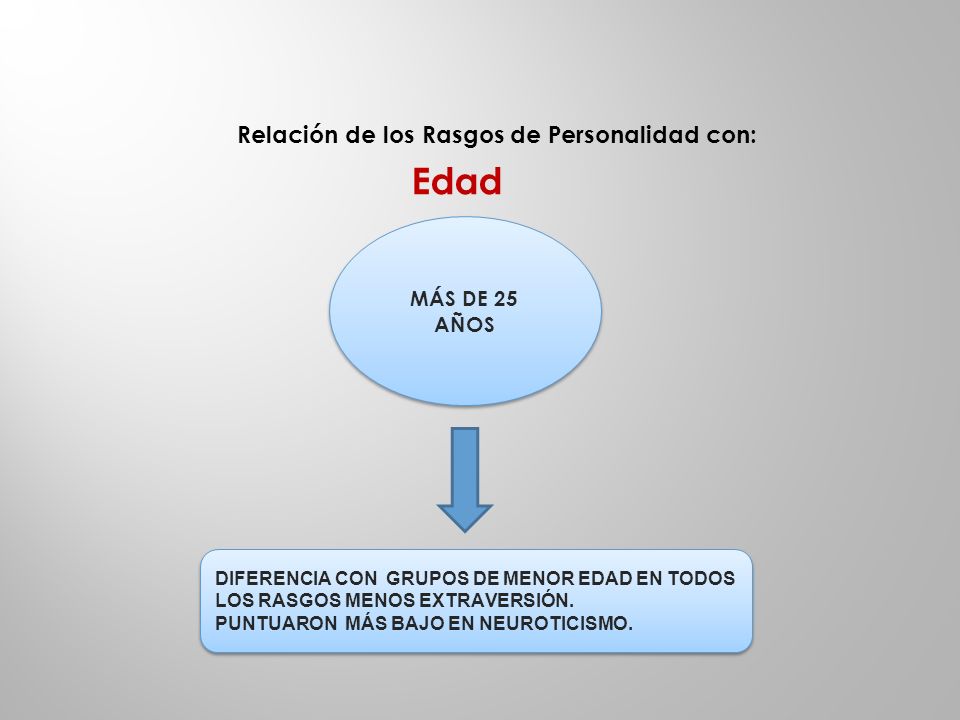 Relación de los Rasgos de Personalidad con:

Edad

MÁS DE 25 AÑOS

DIFERENCIA CON GRUPOS DE MENOR EDAD EN TODOS LOS RASGOS MENOS EXTRAVERSIÓN.
PUNTUARON MÁS BAJO EN NEUROTICISMO.